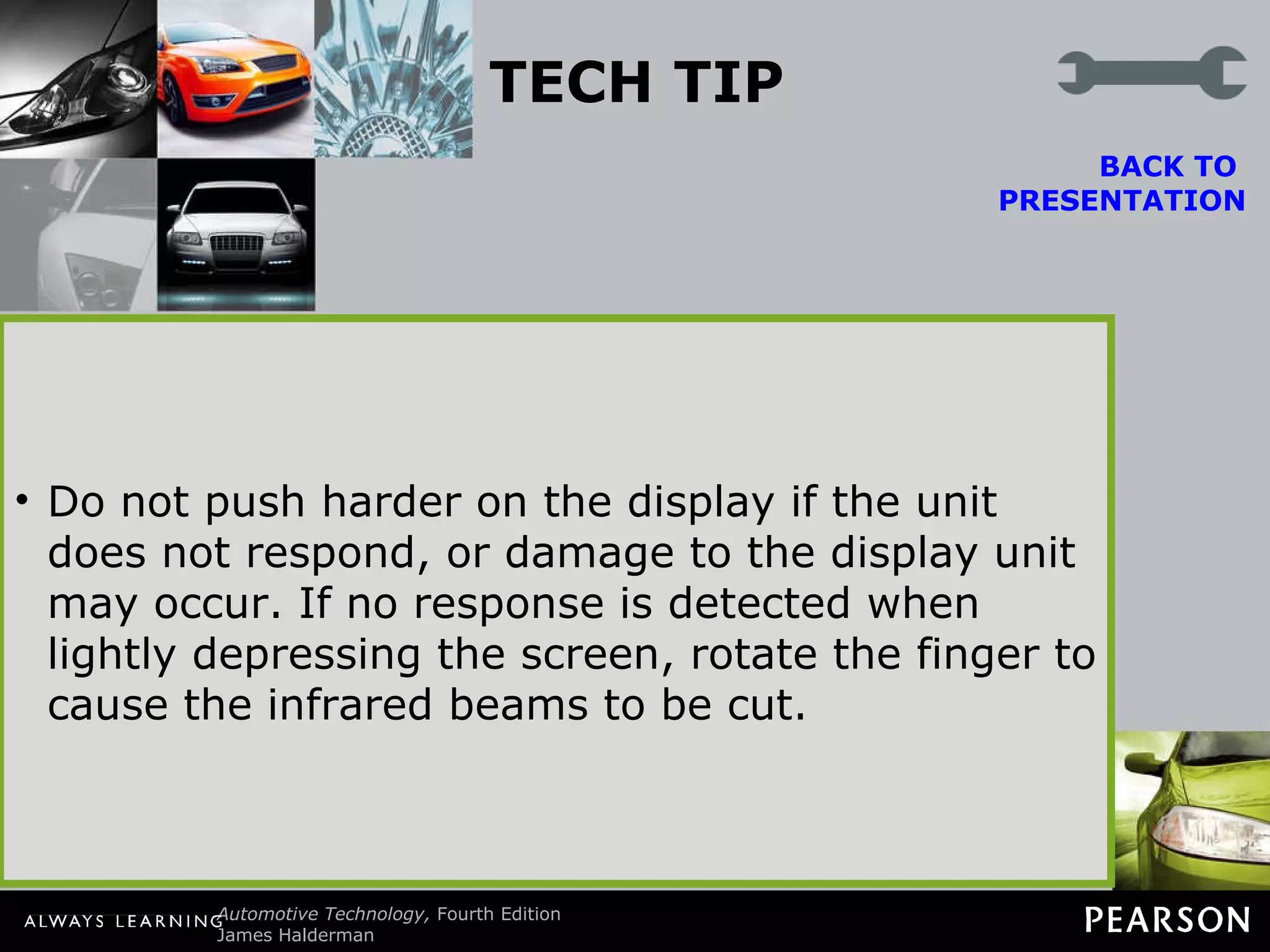 TECH TIP

BACK TO PRESENTATION

• Do not push harder on the display if the unit does not respond, or damage to the display unit may occur. If no response is detected when lightly depressing the screen, rotate the finger to cause the infrared beams to be cut.

ALWAYS LEARNING

Automotive Technology, Fourth Edition
James Halderman

PEARSON